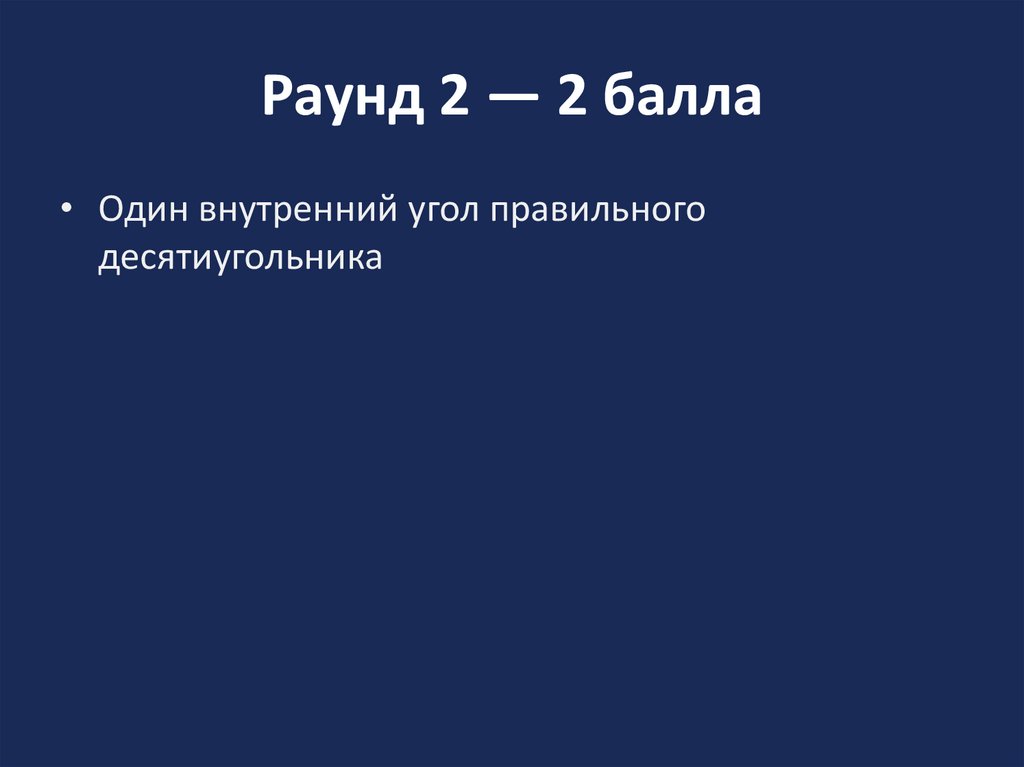 Раунд 2 — 2 балла

• Один внутренний угол правильного десятиугольника